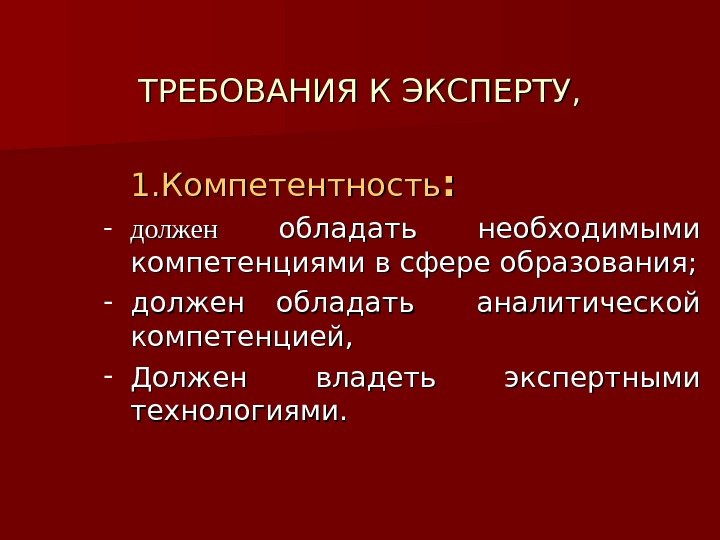 ТРЕБОВАНИЯ К ЭКСПЕРТУ,

1.Компетентность:

- должен обладать необходимыми компетенциями в сфере образования;
- должен обладать аналитической компетенцией,
- Должен владеть экспертными технологиями.